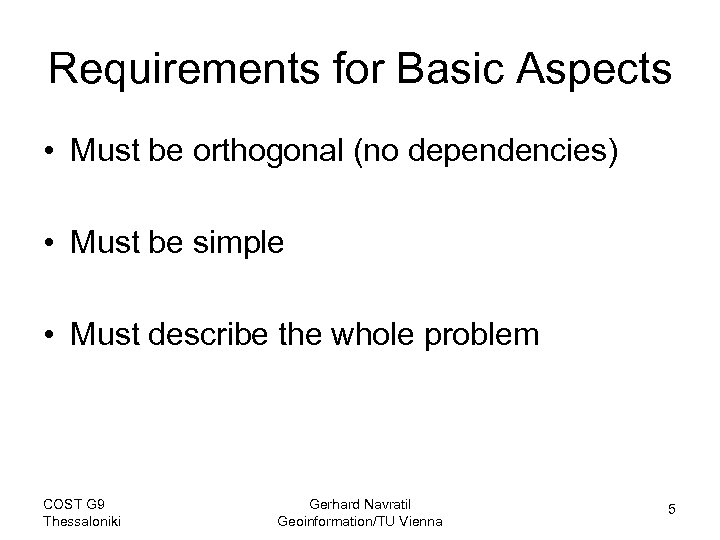 Requirements for Basic Aspects

• Must be orthogonal (no dependencies)

• Must be simple

• Must describe the whole problem

COST G9
Thessaloniki

Gerhard Navratil
Geoinformation/TU Vienna

5